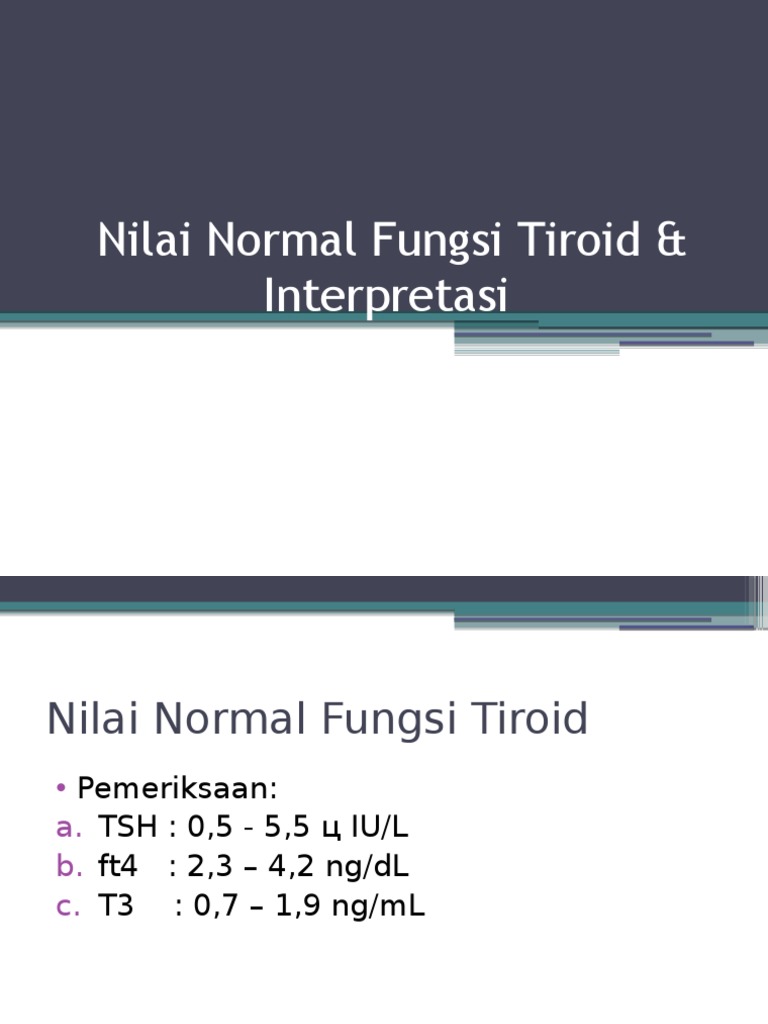 Nilai Normal Fungsi Tiroid & Interpretasi

Nilai Normal Fungsi Tiroid

• Pemeriksaan:
a. TSH : 0,5 - 5,5 ц IU/L
b. ft4 : 2,3 – 4,2 ng/dL
c. T3 : 0,7 – 1,9 ng/mL